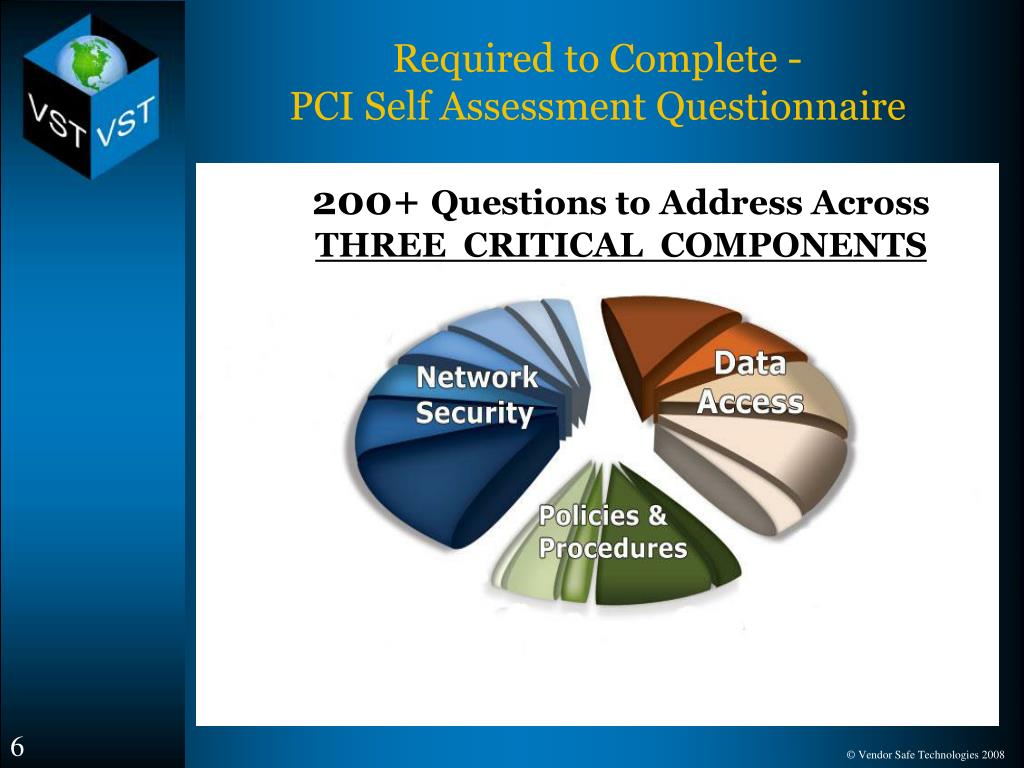 VST VST

Required to Complete -
PCI Self Assessment Questionnaire

200+ Questions to Address Across
THREE CRITICAL COMPONENTS

Network Security

Data Access

Policies & Procedures

6

© Vendor Safe Technologies 2008